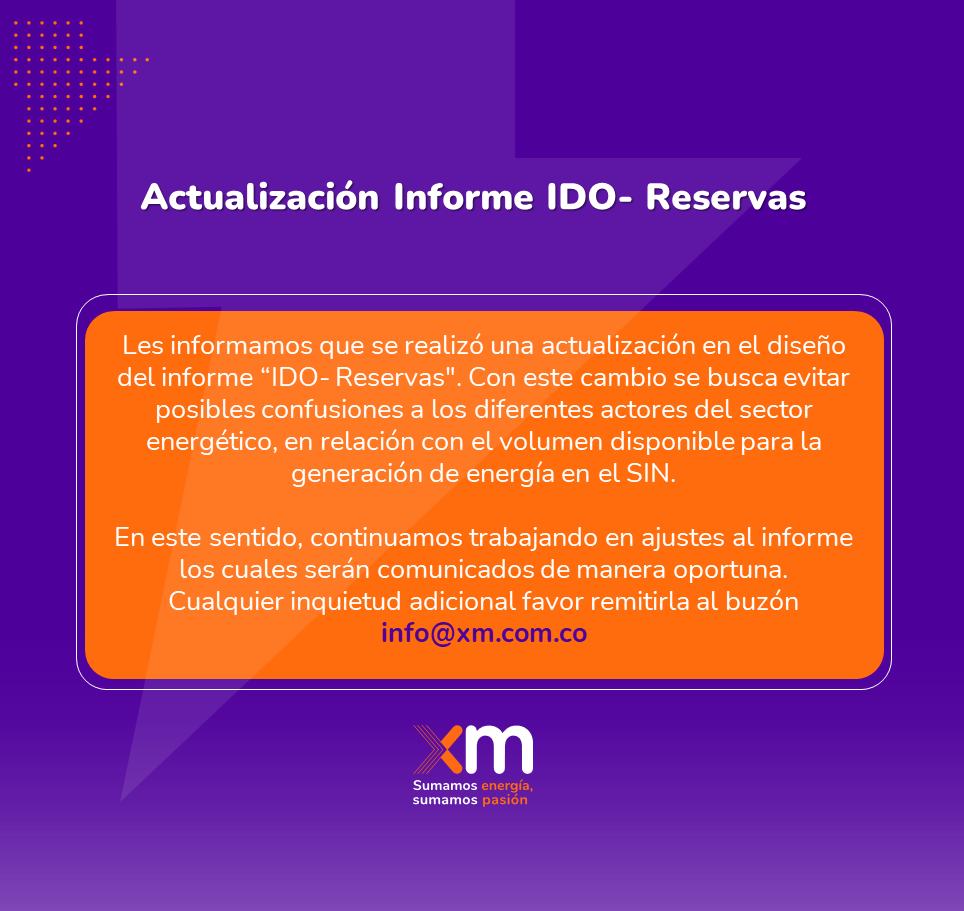 Actualización Informe IDO- Reservas

Les informamos que se realizó una actualización en el diseño del informe “IDO- Reservas". Con este cambio se busca evitar posibles confusiones a los diferentes actores del sector energético, en relación con el volumen disponible para la generación de energía en el SIN.

En este sentido, continuamos trabajando en ajustes al informe los cuales serán comunicados de manera oportuna. Cualquier inquietud adicional favor remitirla al buzón info@xm.com.co

xm
Sumamos energía, sumamos pasión